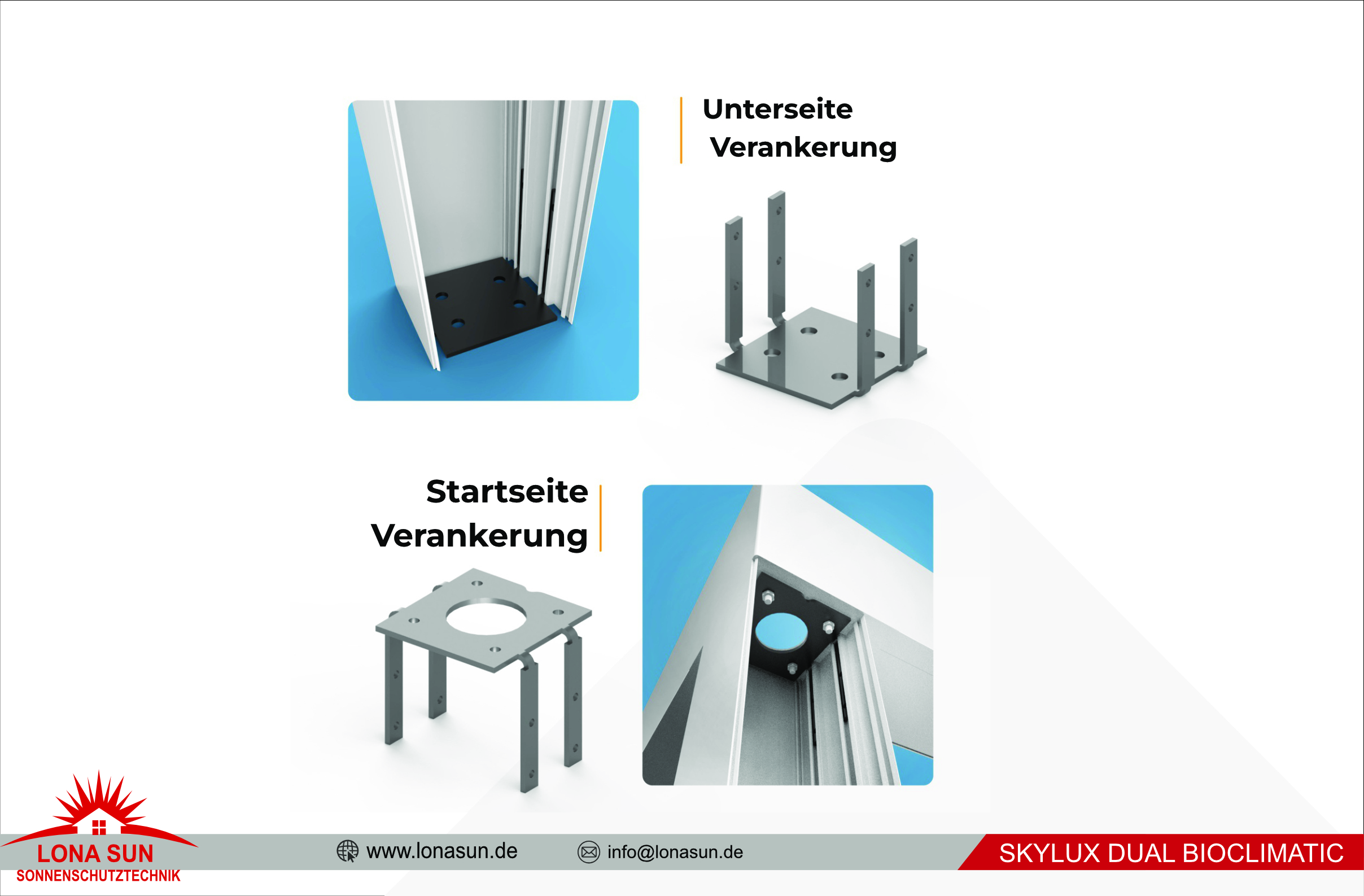 Unterseite
Verankerung

Startseite
Verankerung

LONA SUN
SONNENSCHUTZTECHNIK

www.lonasun.de

info@lonasun.de

SKYLUX DUAL BIOCLIMATIC